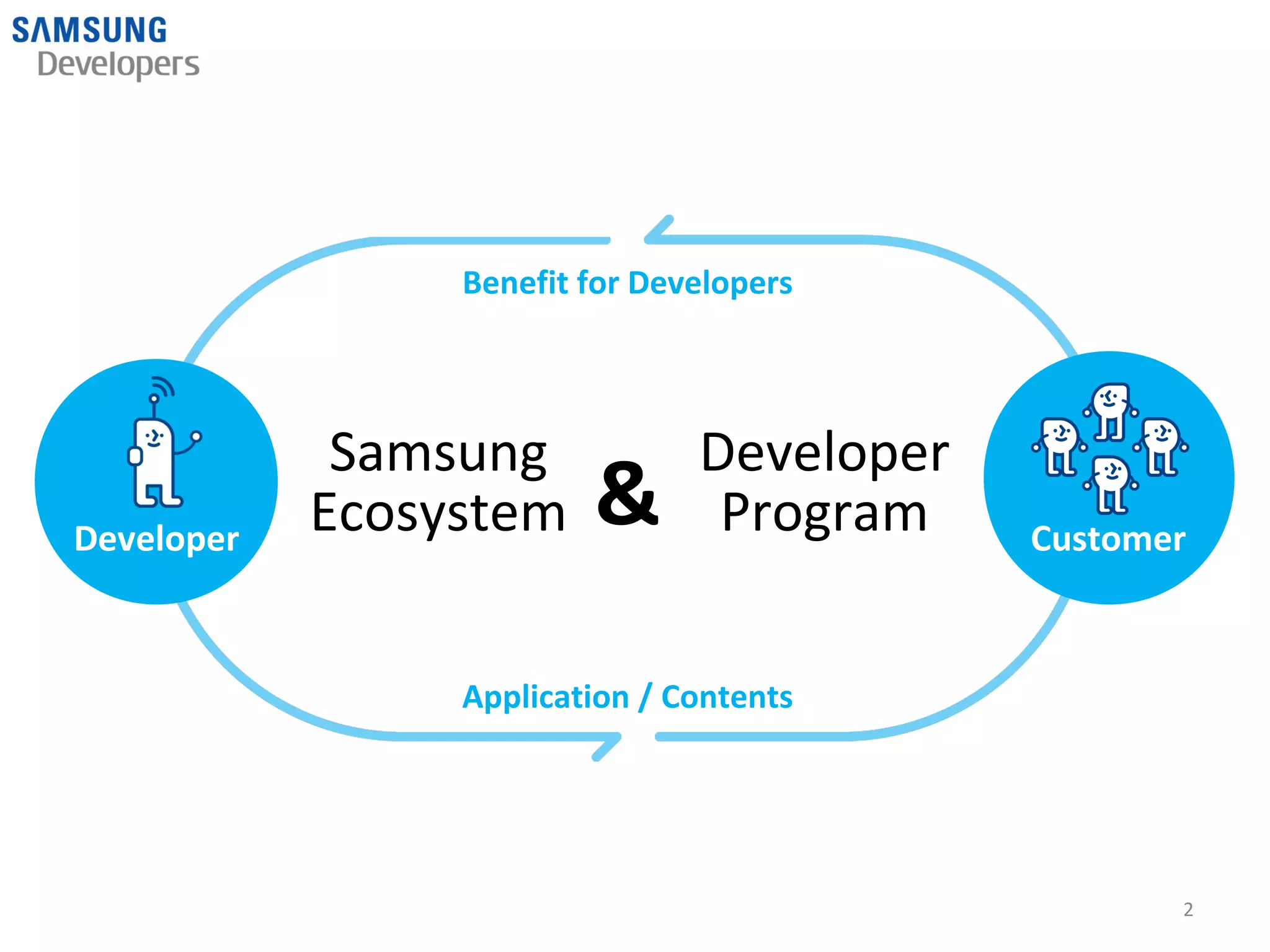 SAMSUNG
Developers

Benefit for Developers

Developer

Samsung Ecosystem & Developer Program

Customer

Application / Contents

2